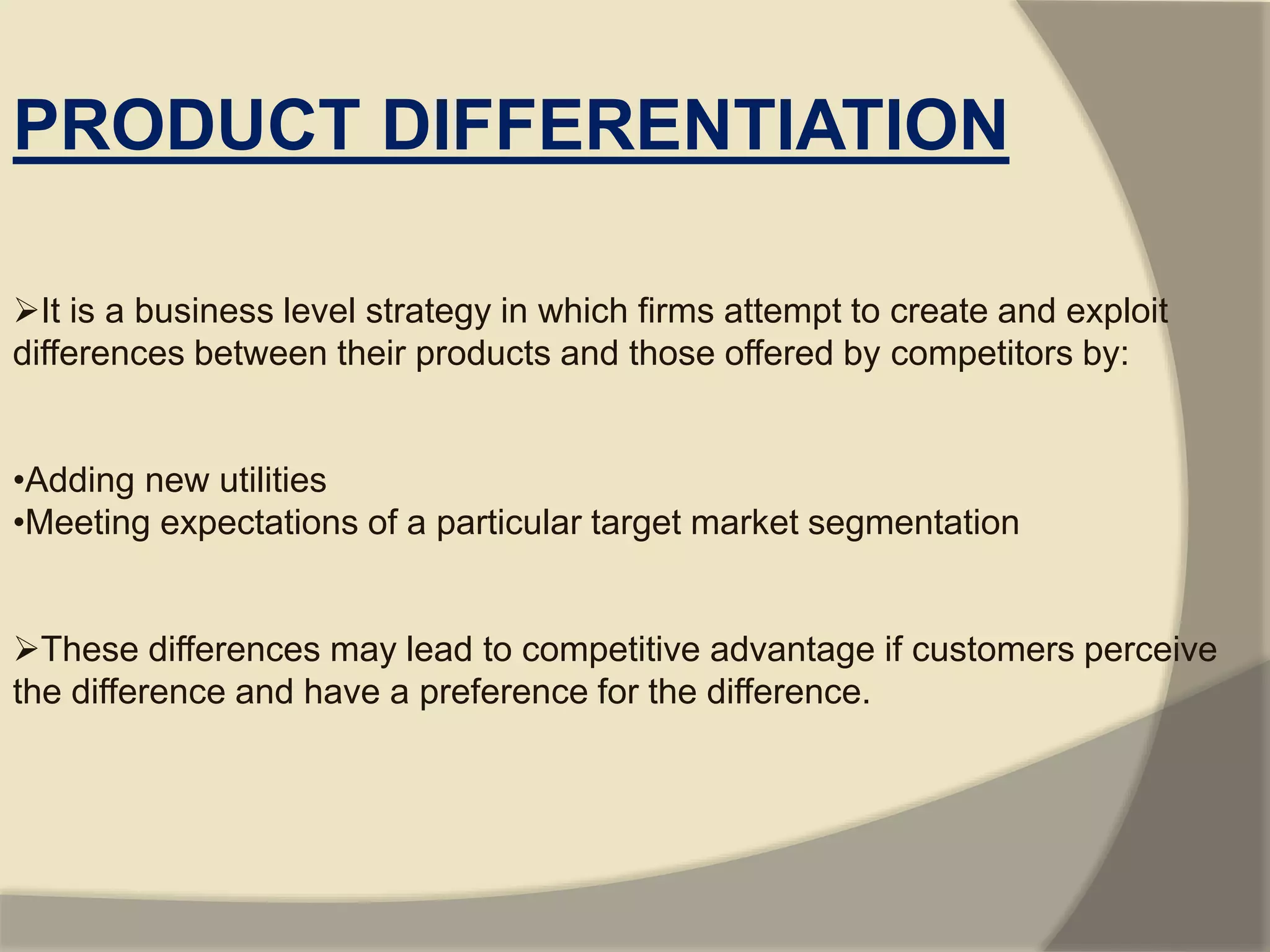 PRODUCT DIFFERENTIATION

➢It is a business level strategy in which firms attempt to create and exploit differences between their products and those offered by competitors by:

•Adding new utilities
•Meeting expectations of a particular target market segmentation

➢These differences may lead to competitive advantage if customers perceive the difference and have a preference for the difference.